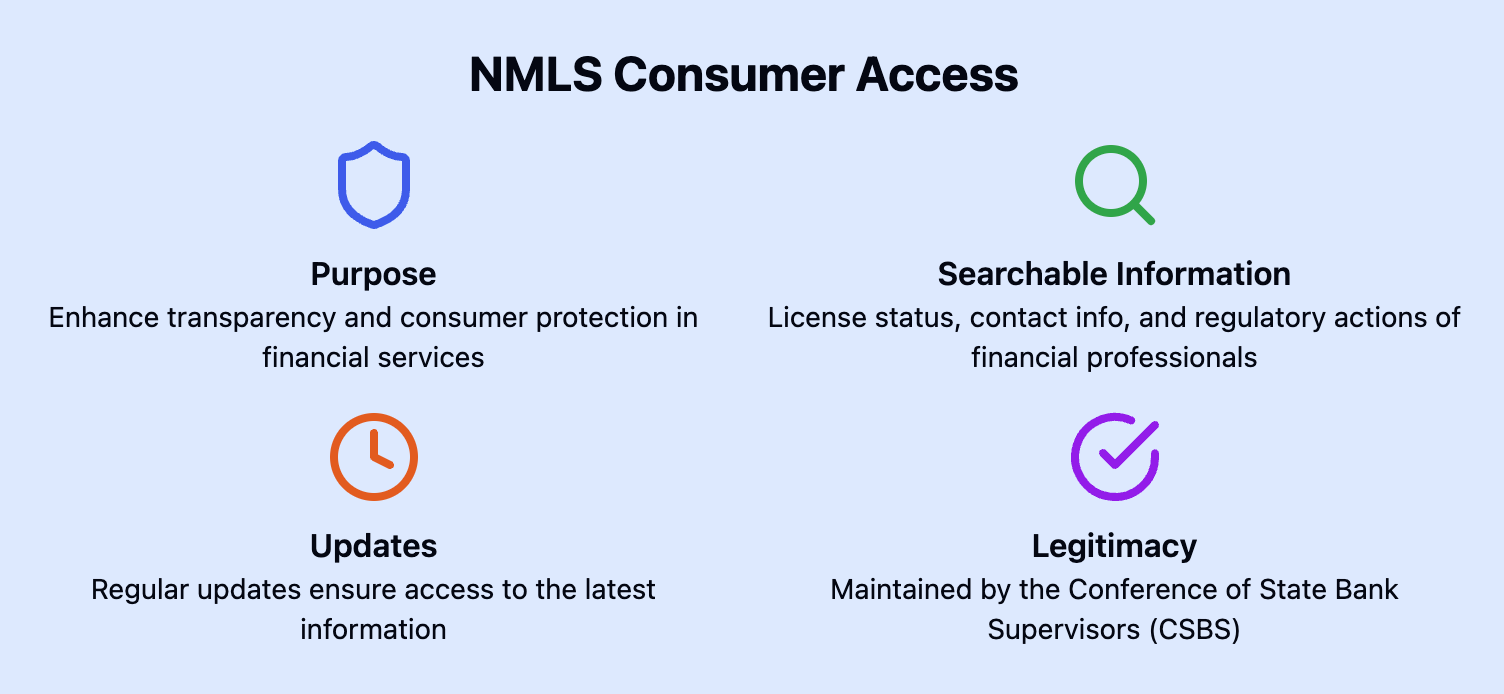 NMLS Consumer Access

Purpose
Enhance transparency and consumer protection in financial services

Searchable Information
License status, contact info, and regulatory actions of financial professionals

Updates
Regular updates ensure access to the latest information

Legitimacy
Maintained by the Conference of State Bank Supervisors (CSBS)